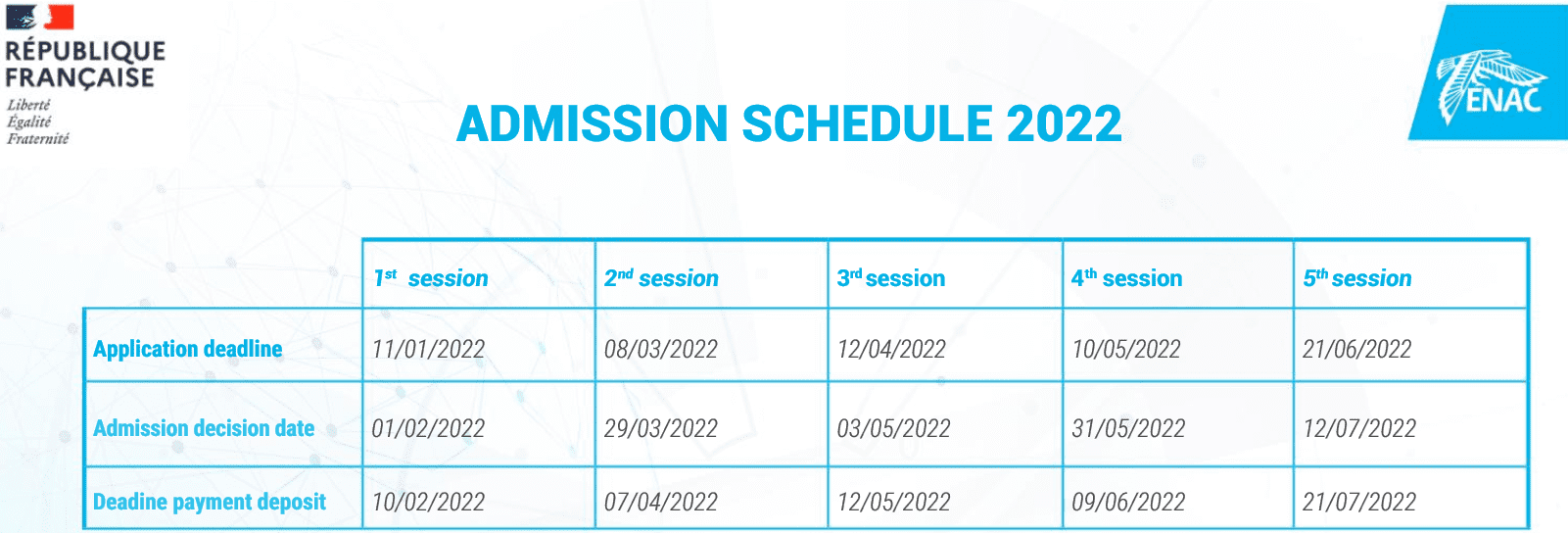 RÉPUBLIQUE FRANÇAISE
Liberté
Égalité
Fraternité

ENAC

ADMISSION SCHEDULE 2022

| | 1st session | 2nd session | 3rd session | 4th session | 5th session |
|---|---|---|---|---|---|
| Application deadline | 11/01/2022 | 08/03/2022 | 12/04/2022 | 10/05/2022 | 21/06/2022 |
| Admission decision date | 01/02/2022 | 29/03/2022 | 03/05/2022 | 31/05/2022 | 12/07/2022 |
| Deadine payment deposit | 10/02/2022 | 07/04/2022 | 12/05/2022 | 09/06/2022 | 21/07/2022 |